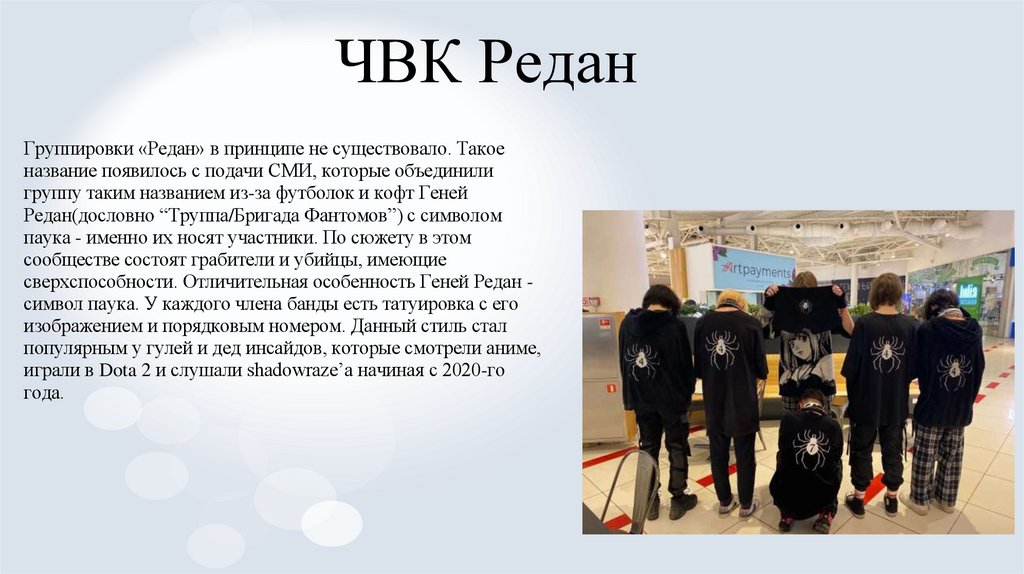 ЧВК Редан

Группировки «Редан» в принципе не существовало. Такое название появилось с подачи СМИ, которые объединили группу таким названием из-за футболок и кофт Геней Редан(дословно “Труппа/Бригада Фантомов”) с символом паука - именно их носят участники. По сюжету в этом сообществе состоят грабители и убийцы, имеющие сверхспособности. Отличительная особенность Геней Редан - символ паука. У каждого члена банды есть татуировка с его изображением и порядковым номером. Данный стиль стал популярным у гулей и дед инсайдов, которые смотрели аниме, играли в Dota 2 и слушали shadowraze’а начиная с 2020-го года.

Artpayments